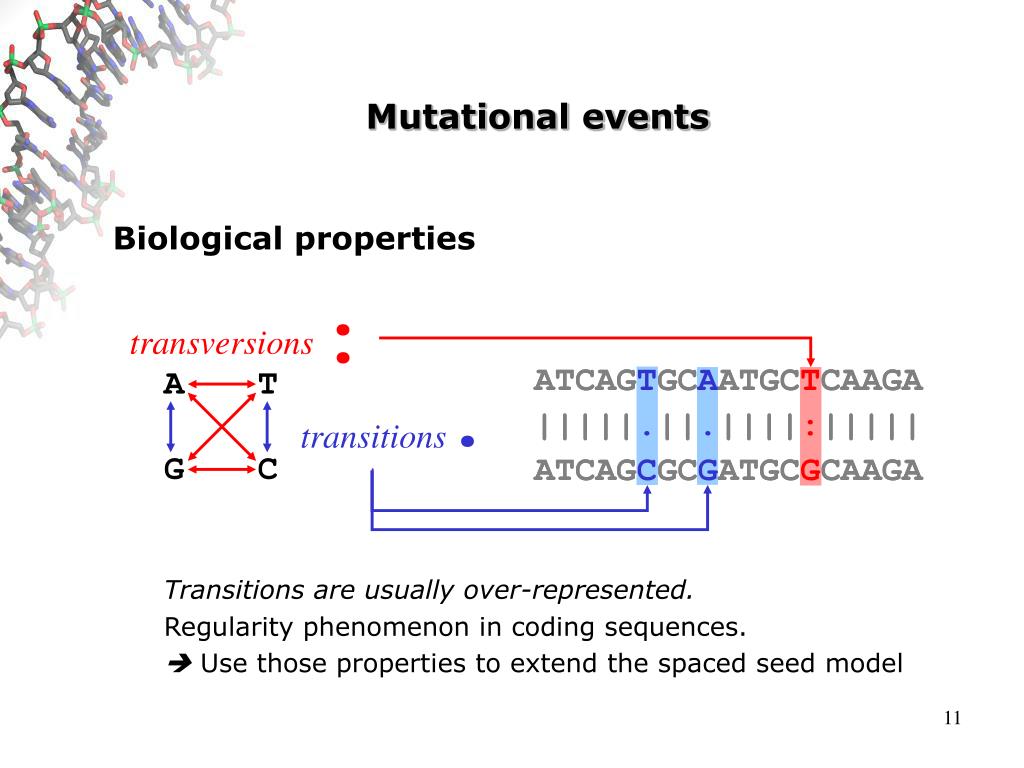 Mutational events

Biological properties

transversions :

A T

G C

transitions .

ATCAGTGCAATGCTCAAGA
|||||.||.||||:|||||
ATCAGCGCGATGCGCAAGA

Transitions are usually over-represented.

Regularity phenomenon in coding sequences.

➔ Use those properties to extend the spaced seed model

11